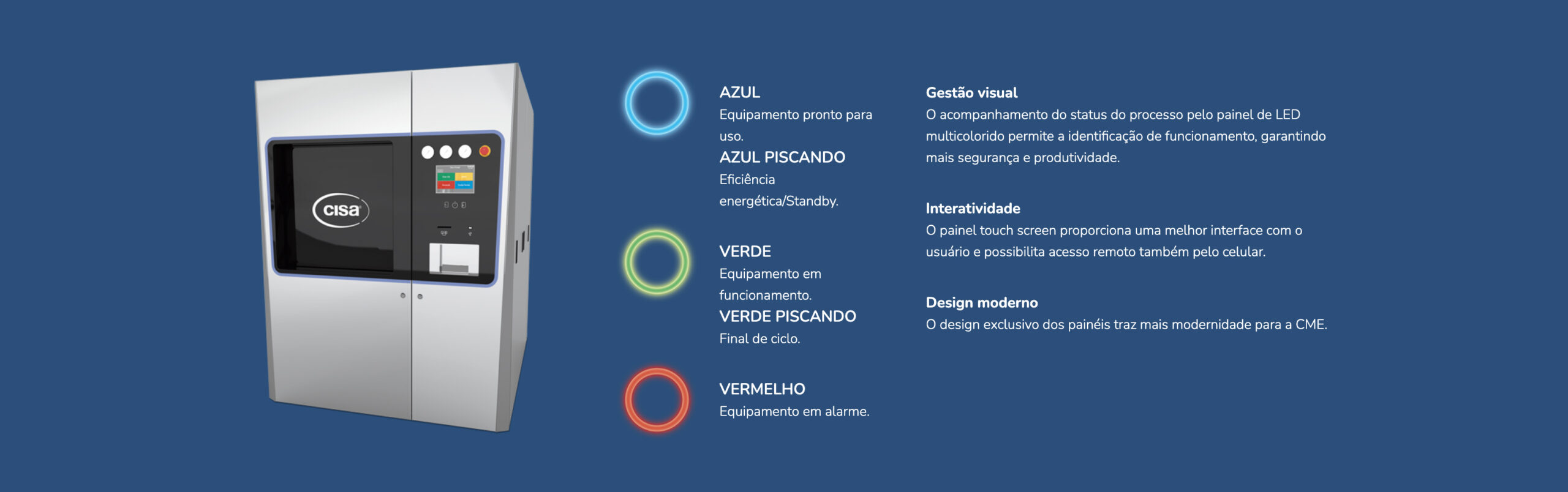 cisa

AZUL
Equipamento pronto para uso.
AZUL PISCANDO
Eficiência energética/Standby.

VERDE
Equipamento em funcionamento.
VERDE PISCANDO
Final de ciclo.

VERMELHO
Equipamento em alarme.

Gestão visual
O acompanhamento do status do processo pelo painel de LED multicolorido permite a identificação de funcionamento, garantindo mais segurança e produtividade.

Interatividade
O painel touch screen proporciona uma melhor interface com o usuário e possibilita acesso remoto também pelo celular.

Design moderno
O design exclusivo dos painéis traz mais modernidade para a CME.